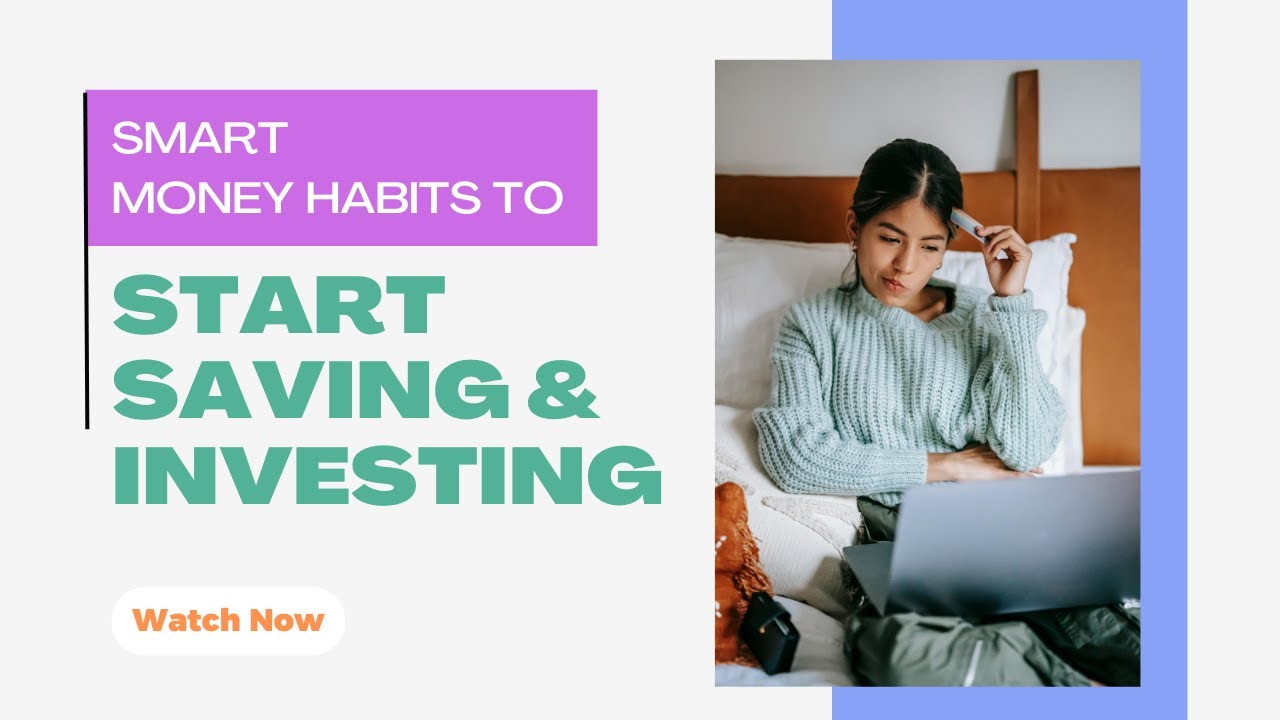 SMART
MONEY HABITS TO

START
SAVING &
INVESTING

Watch Now